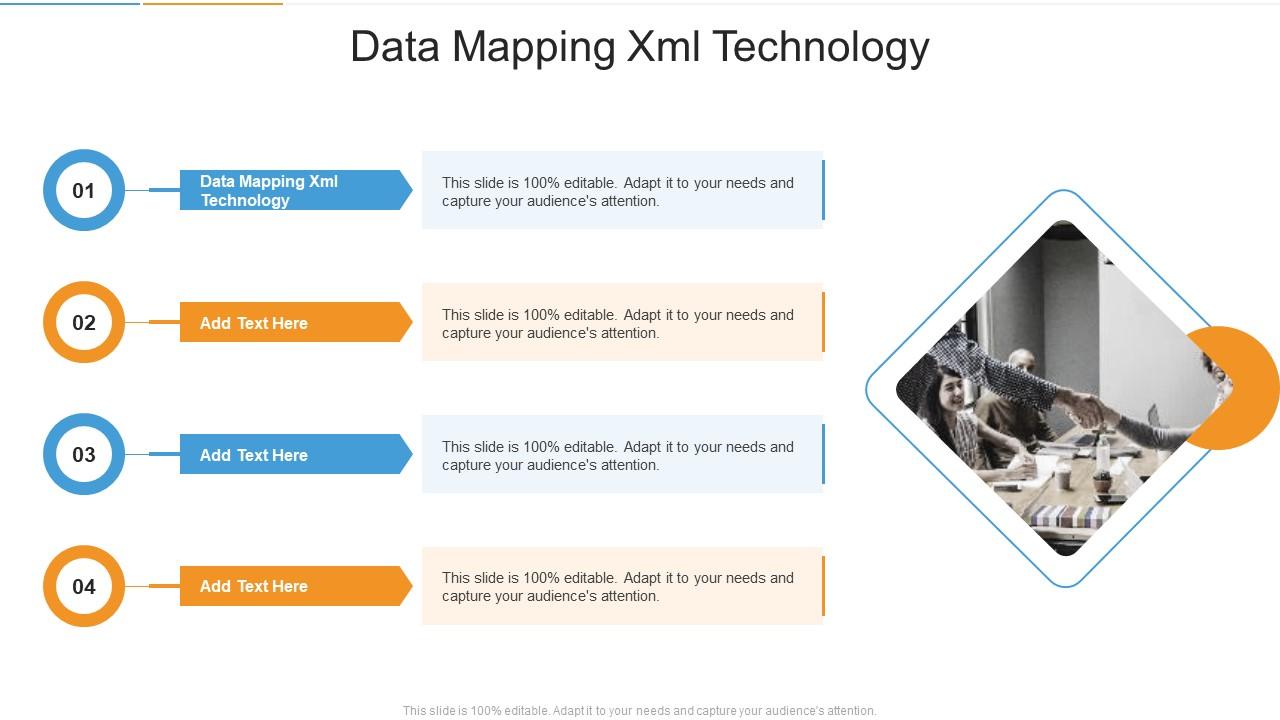 Data Mapping Xml Technology

01

Data Mapping Xml Technology

This slide is 100% editable. Adapt it to your needs and capture your audience's attention.

02

Add Text Here

This slide is 100% editable. Adapt it to your needs and capture your audience's attention.

03

Add Text Here

This slide is 100% editable. Adapt it to your needs and capture your audience's attention.

04

Add Text Here

This slide is 100% editable. Adapt it to your needs and capture your audience's attention.

This slide is 100% editable. Adapt it to your needs and capture your audience's attention.